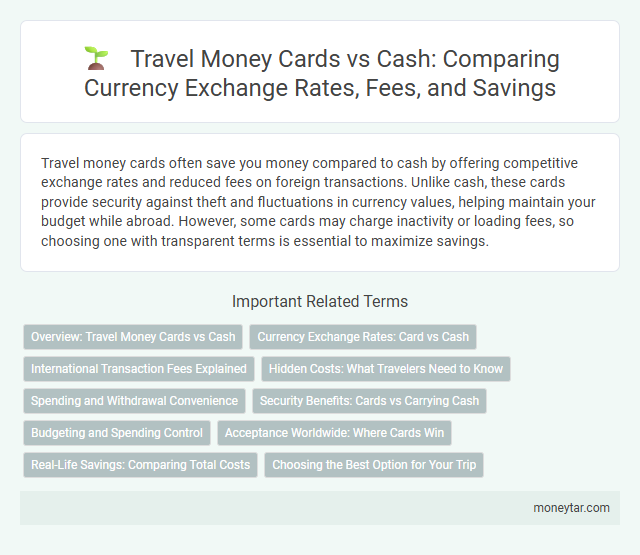 Travel Money Cards vs Cash: Comparing Currency Exchange Rates, Fees, and Savings

Travel money cards often save you money compared to cash by offering competitive exchange rates and reduced fees on foreign transactions. Unlike cash, these cards provide security against theft and fluctuations in currency values, helping maintain your budget while abroad. However, some cards may charge inactivity or loading fees, so choosing one with transparent terms is essential to maximize savings.

Important Related Terms

Overview: Travel Money Cards vs Cash

Currency Exchange Rates: Card vs Cash

International Transaction Fees Explained

Hidden Costs: What Travelers Need to Know

Spending and Withdrawal Convenience

Security Benefits: Cards vs Carrying Cash

Budgeting and Spending Control

Acceptance Worldwide: Where Cards Win

Real-Life Savings: Comparing Total Costs

Choosing the Best Option for Your Trip

moneytar.com